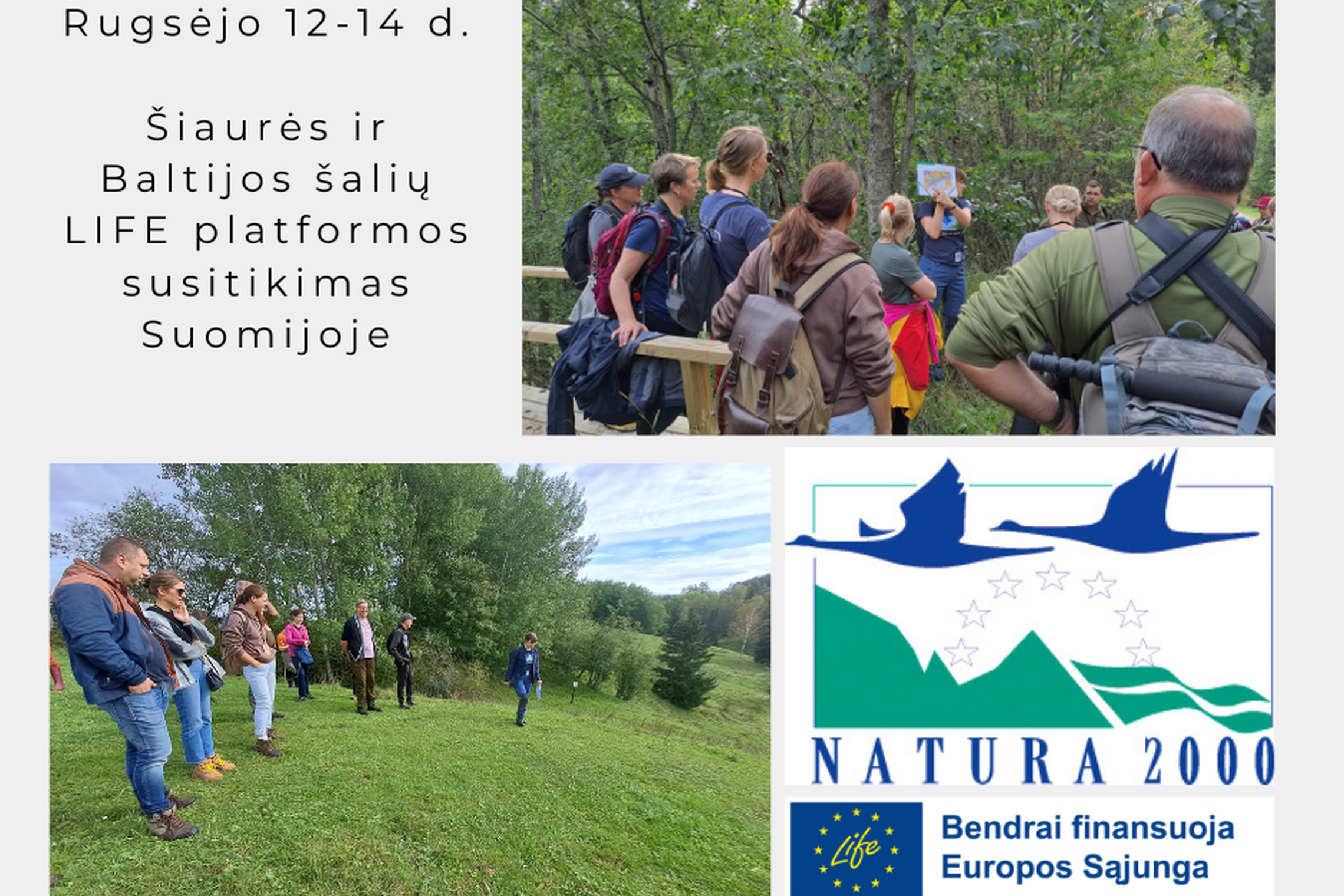 Rugsėjo 12-14 d.

Šiaurės ir Baltijos šalių LIFE platformos susitikimas Suomijoje

NATURA 2000

Life

Bendrai finansuoja Europos Sąjunga